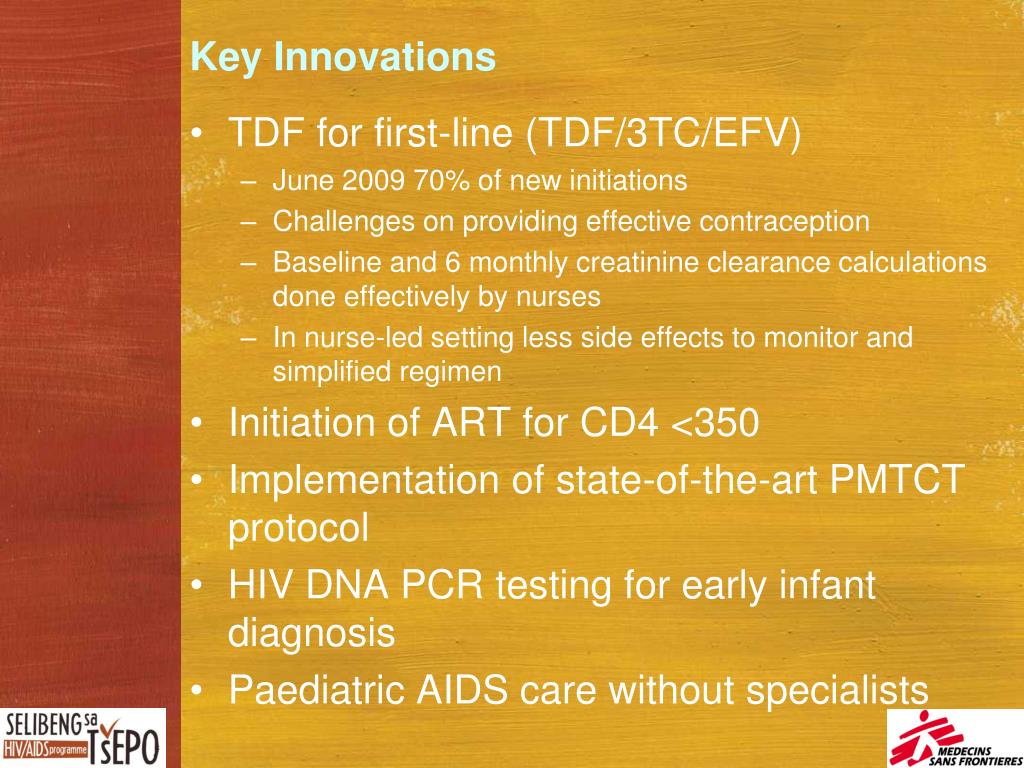 Key Innovations

• TDF for first-line (TDF/3TC/EFV)
– June 2009 70% of new initiations
– Challenges on providing effective contraception
– Baseline and 6 monthly creatinine clearance calculations done effectively by nurses
– In nurse-led setting less side effects to monitor and simplified regimen
• Initiation of ART for CD4 <350
• Implementation of state-of-the-art PMTCT protocol
• HIV DNA PCR testing for early infant diagnosis
• Paediatric AIDS care without specialists

SELIBENG sa TSEPO HIV/AIDS programme

MEDECINS SANS FRONTIERES